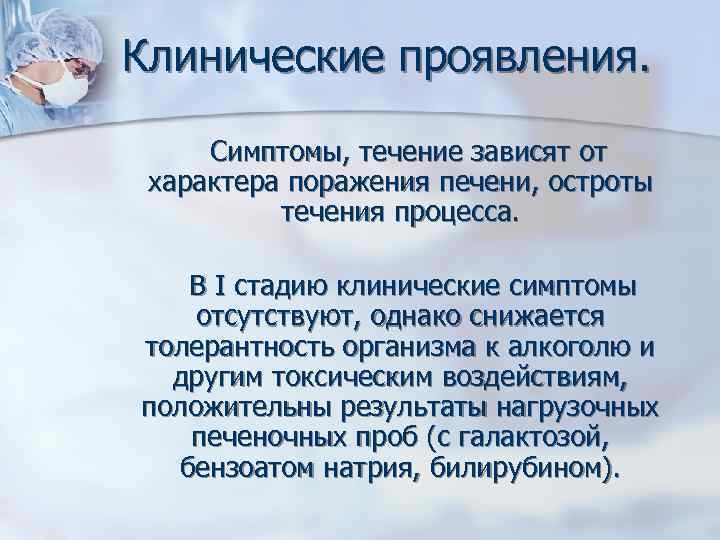 Клинические проявления.

Симптомы, течение зависят от характера поражения печени, остроты течения процесса.

В I стадию клинические симптомы отсутствуют, однако снижается толерантность организма к алкоголю и другим токсическим воздействиям, положительны результаты нагрузочных печеночных проб (с галактозой, бензоатом натрия, билирубином).